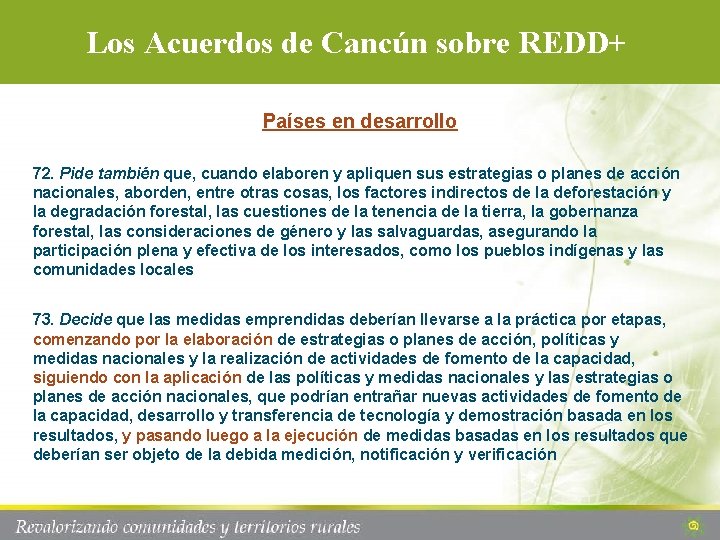 Los Acuerdos de Cancún sobre REDD+

Países en desarrollo

72. Pide también que, cuando elaboren y apliquen sus estrategias o planes de acción nacionales, aborden, entre otras cosas, los factores indirectos de la deforestación y la degradación forestal, las cuestiones de la tenencia de la tierra, la gobernanza forestal, las consideraciones de género y las salvaguardas, asegurando la participación plena y efectiva de los interesados, como los pueblos indígenas y las comunidades locales

73. Decide que las medidas emprendidas deberían llevarse a la práctica por etapas, comenzando por la elaboración de estrategias o planes de acción, políticas y medidas nacionales y la realización de actividades de fomento de la capacidad, siguiendo con la aplicación de las políticas y medidas nacionales y las estrategias o planes de acción nacionales, que podrían entrañar nuevas actividades de fomento de la capacidad, desarrollo y transferencia de tecnología y demostración basada en los resultados, y pasando luego a la ejecución de medidas basadas en los resultados que deberían ser objeto de la debida medición, notificación y verificación

Revalorizando comunidades y territorios rurales